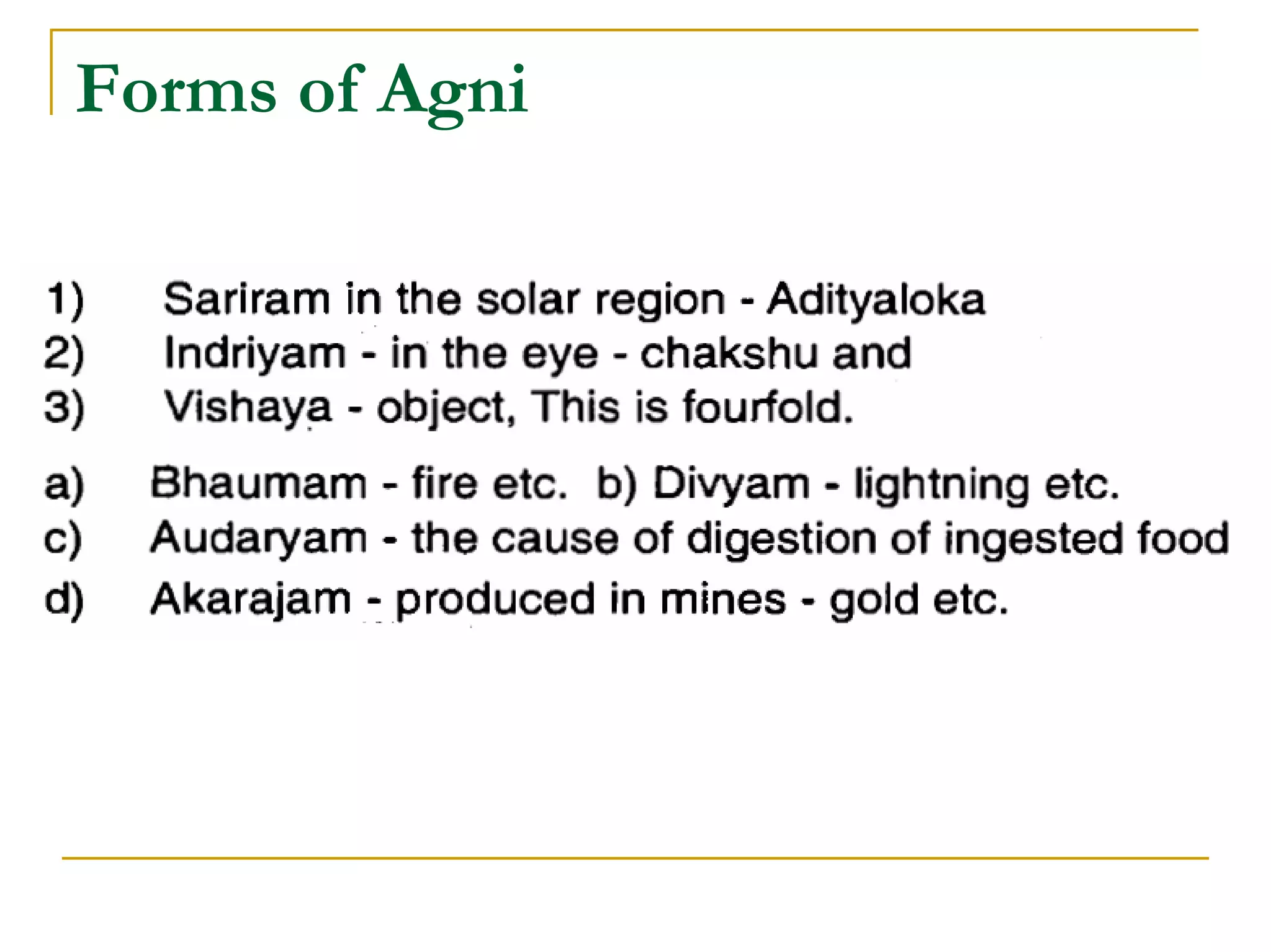 Forms of Agni

1) Sariram in the solar region - Adityaloka
2) Indriyam - in the eye - chakshu and
3) Vishaya - object, This is fourfold.

a) Bhaumam - fire etc. b) Divyam - lightning etc.
c) Audaryam - the cause of digestion of ingested food
d) Akarajam - produced in mines - gold etc.